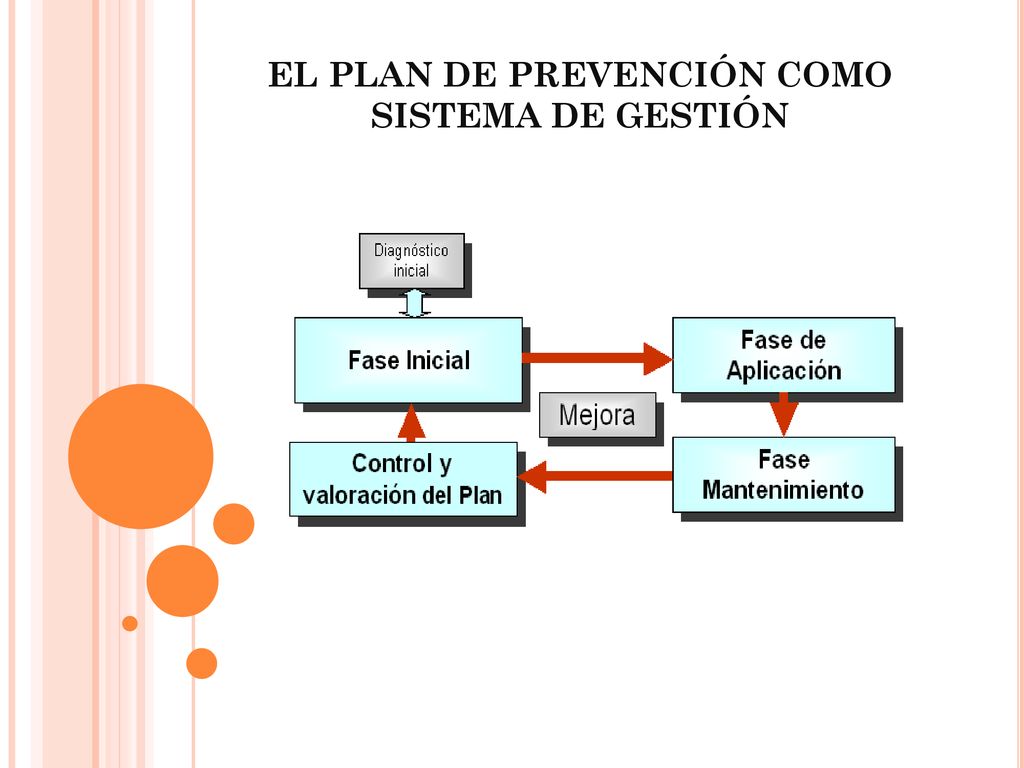 EL PLAN DE PREVENCIÓN COMO SISTEMA DE GESTIÓN

Diagnóstico inicial

Fase Inicial

Fase de Aplicación

Mejora

Control y valoración del Plan

Fase Mantenimiento